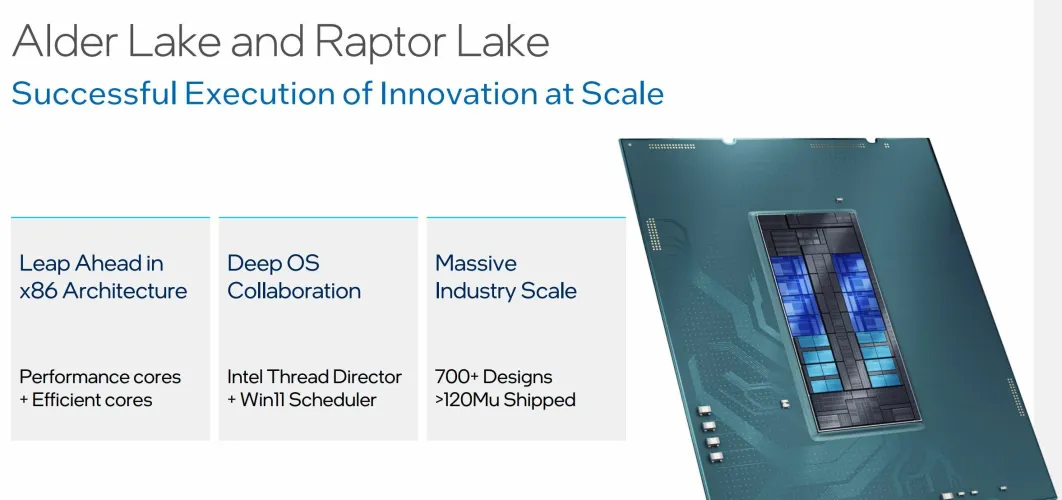 Alder Lake and Raptor Lake

Successful Execution of Innovation at Scale

Leap Ahead in x86 Architecture

Performance cores + Efficient cores

Deep OS Collaboration

Intel Thread Director + Win11 Scheduler

Massive Industry Scale

700+ Designs >120Mu Shipped